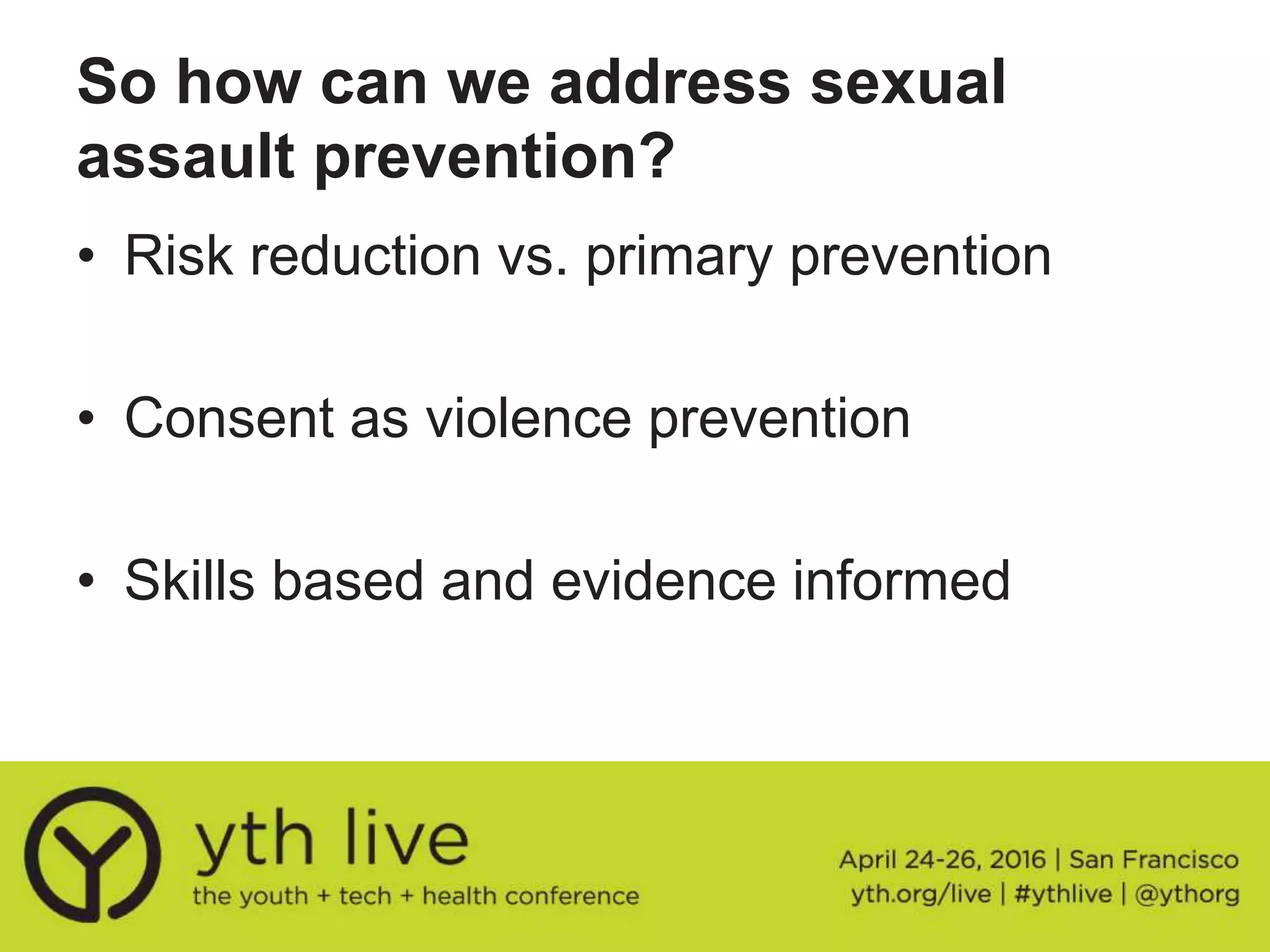 So how can we address sexual assault prevention?

• Risk reduction vs. primary prevention

• Consent as violence prevention

• Skills based and evidence informed

yth live
the youth + tech + health conference

April 24-26, 2016 | San Francisco
yth.org/live | #ythlive | @ythorg